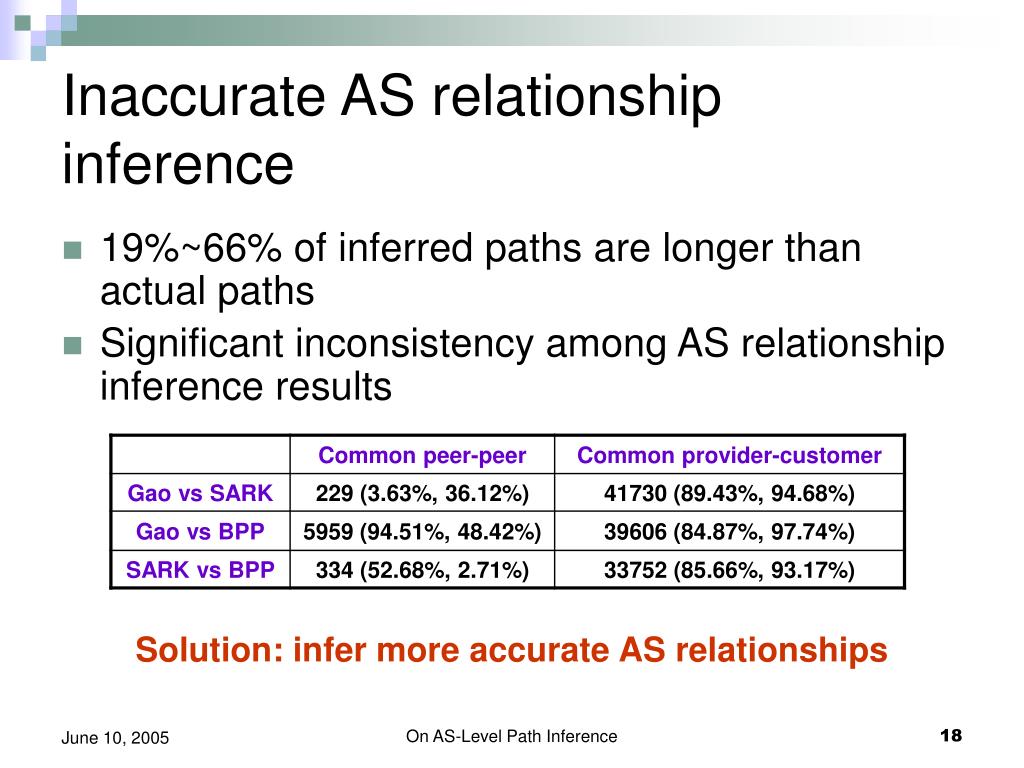 Inaccurate AS relationship inference

19%~66% of inferred paths are longer than actual paths

Significant inconsistency among AS relationship inference results

| | Common peer-peer | Common provider-customer |
|---|---|---|
| Gao vs SARK | 229 (3.63%, 36.12%) | 41730 (89.43%, 94.68%) |
| Gao vs BPP | 5959 (94.51%, 48.42%) | 39606 (84.87%, 97.74%) |
| SARK vs BPP | 334 (52.68%, 2.71%) | 33752 (85.66%, 93.17%) |

Solution: infer more accurate AS relationships

June 10, 2005

On AS-Level Path Inference

18